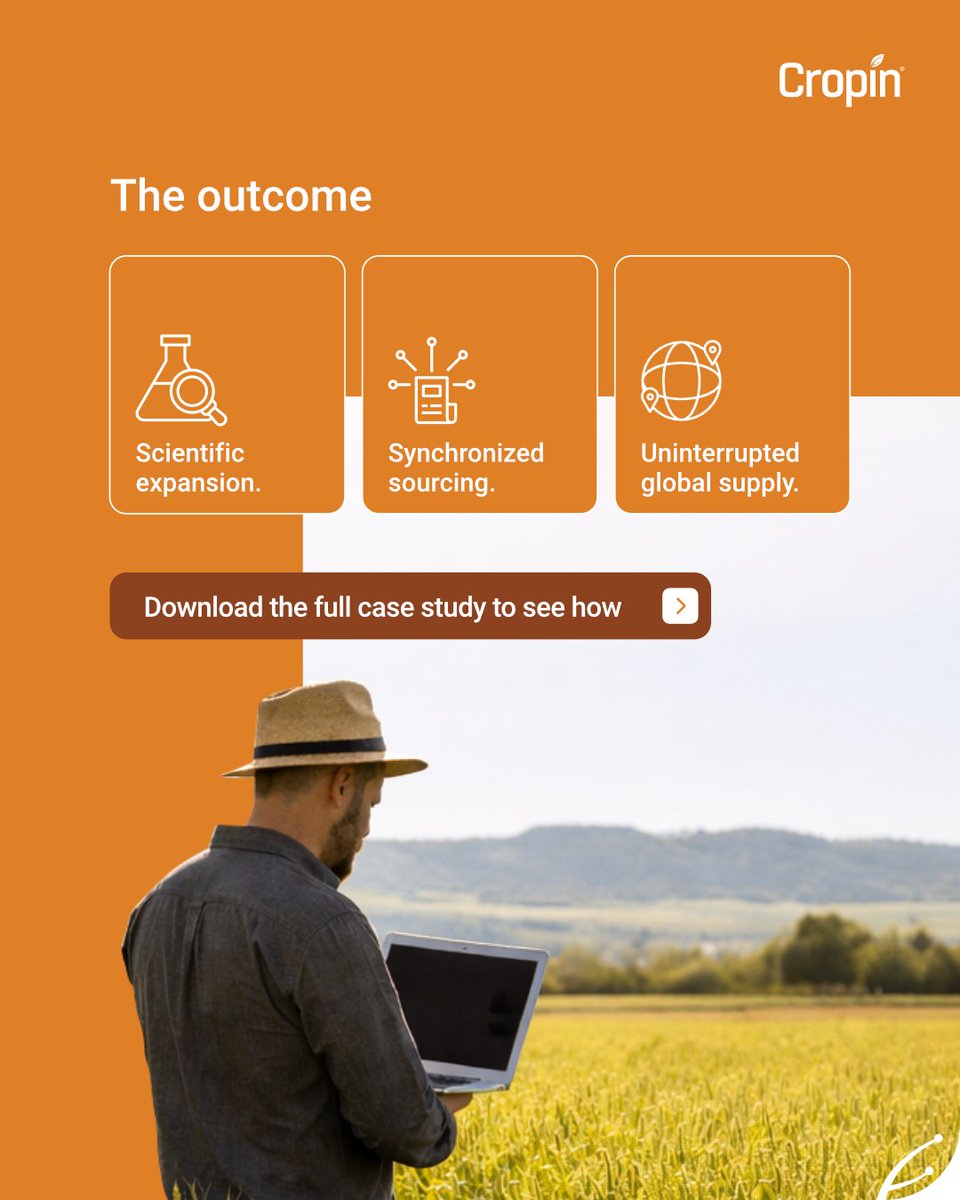 Cropin

The outcome

Scientific expansion.

Synchronized sourcing.

Uninterrupted global supply.

Download the full case study to see how